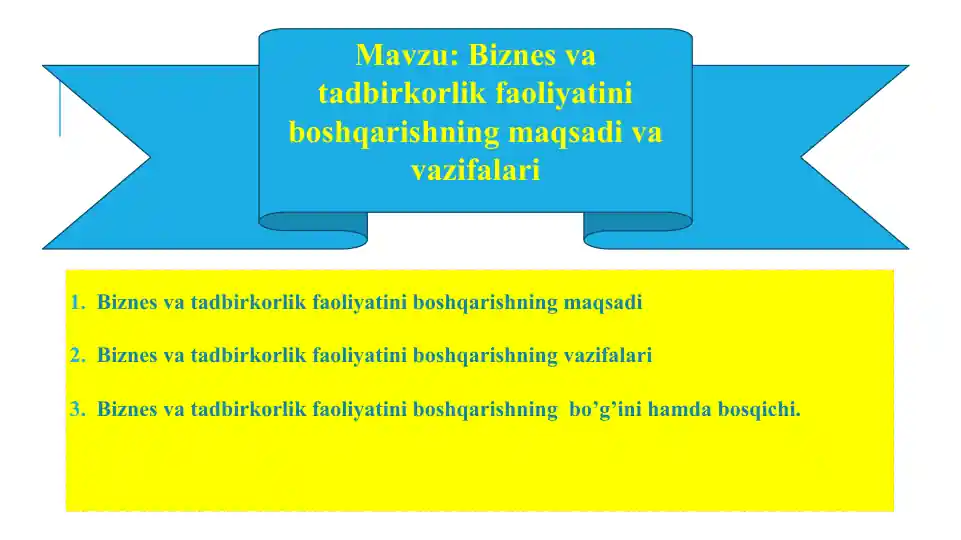 Mavzu: Biznes va tadbirkorlik faoliyatini boshqarishning maqsadi va vazifalari

1. Biznes va tadbirkorlik faoliyatini boshqarishning maqsadi

2. Biznes va tadbirkorlik faoliyatini boshqarishning vazifalari

3. Biznes va tadbirkorlik faoliyatini boshqarishning bo’g’ini hamda bosqichi.